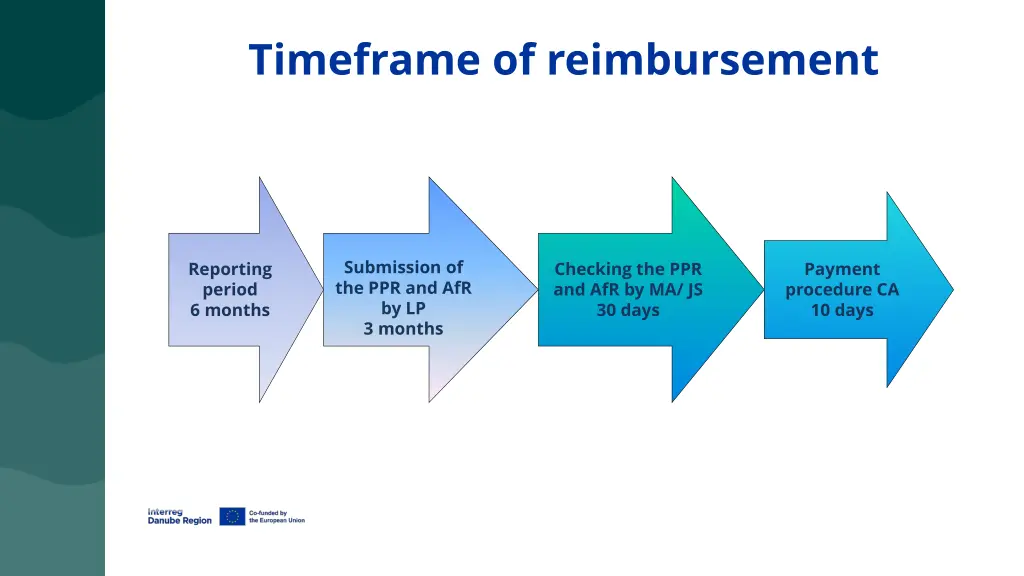 Timeframe of reimbursement

Reporting period 6 months

Submission of the PPR and AfR by LP 3 months

Checking the PPR and AfR by MA/ JS 30 days

Payment procedure CA 10 days

Interreg Danube Region

Co-funded by the European Union